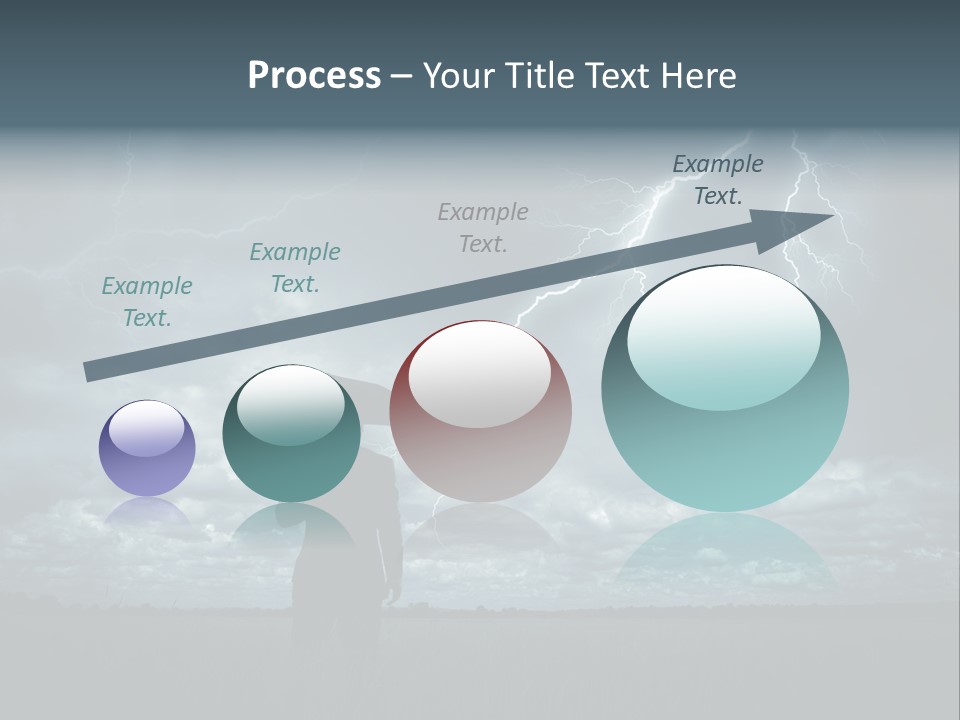 Process – Your Title Text Here

Example Text.

Example Text.

Example Text.

Example Text.